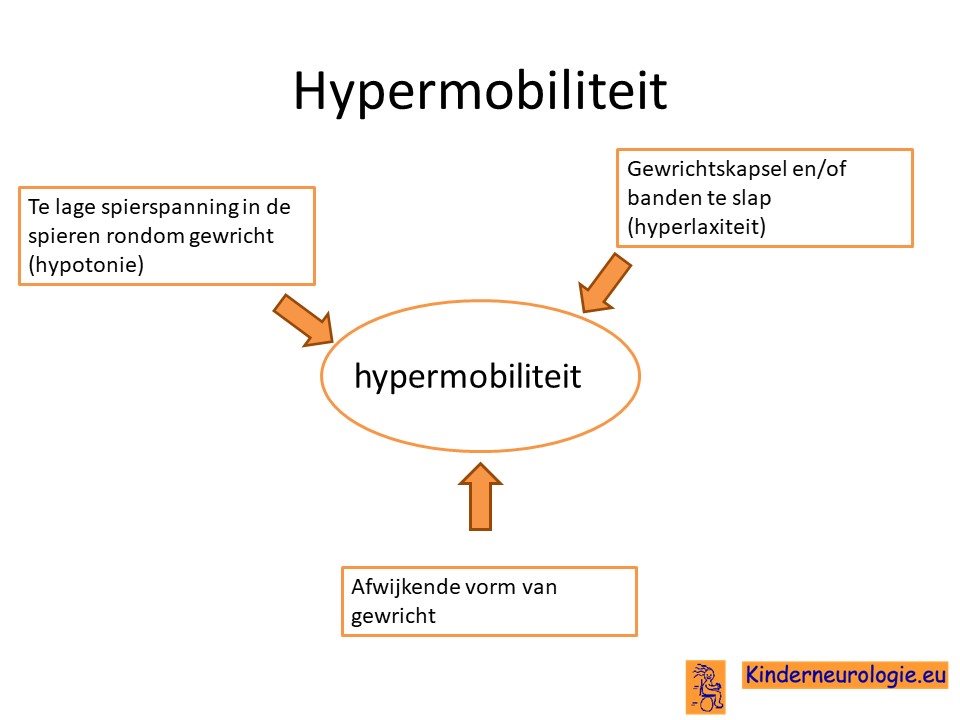 Hypermobiliteit

Te lage spierspanning in de spieren rondom gewricht (hypotonie)

Gewrichtskapsel en/of banden te slap (hyperlaxiteit)

hypermobiliteit

Afwijkende vorm van gewricht

Kinderneurologie.eu